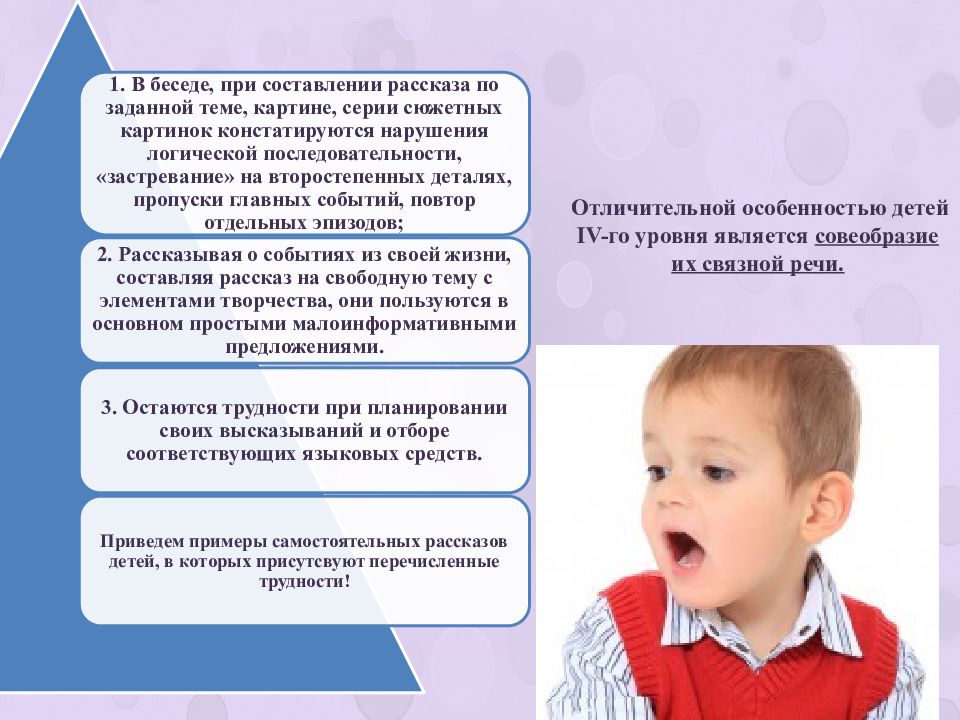 1. В беседе, при составлении рассказа по заданной теме, картине, серии сюжетных картинок констатируются нарушения логической последовательности, «застревание» на второстепенных деталях, пропуски главных событий, повтор отдельных эпизодов;

2. Рассказывая о событиях из своей жизни, составляя рассказ на свободную тему с элементами творчества, они пользуются в основном простыми малоинформативными предложениями.

3. Остаются трудности при планировании своих высказываний и отборе соответствующих языковых средств.

Приведем примеры самостоятельных рассказов детей, в которых присутсвуют перечисленные трудности!

Отличительной особенностью детей IV-го уровня является совеобразие их связной речи.